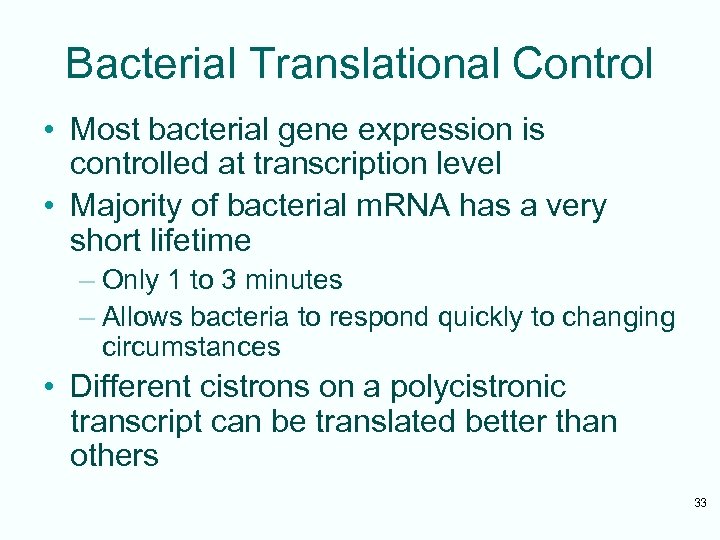 Bacterial Translational Control

• Most bacterial gene expression is controlled at transcription level

• Majority of bacterial mRNA has a very short lifetime

– Only 1 to 3 minutes

– Allows bacteria to respond quickly to changing circumstances

• Different cistrons on a polycistronic transcript can be translated better than others

33